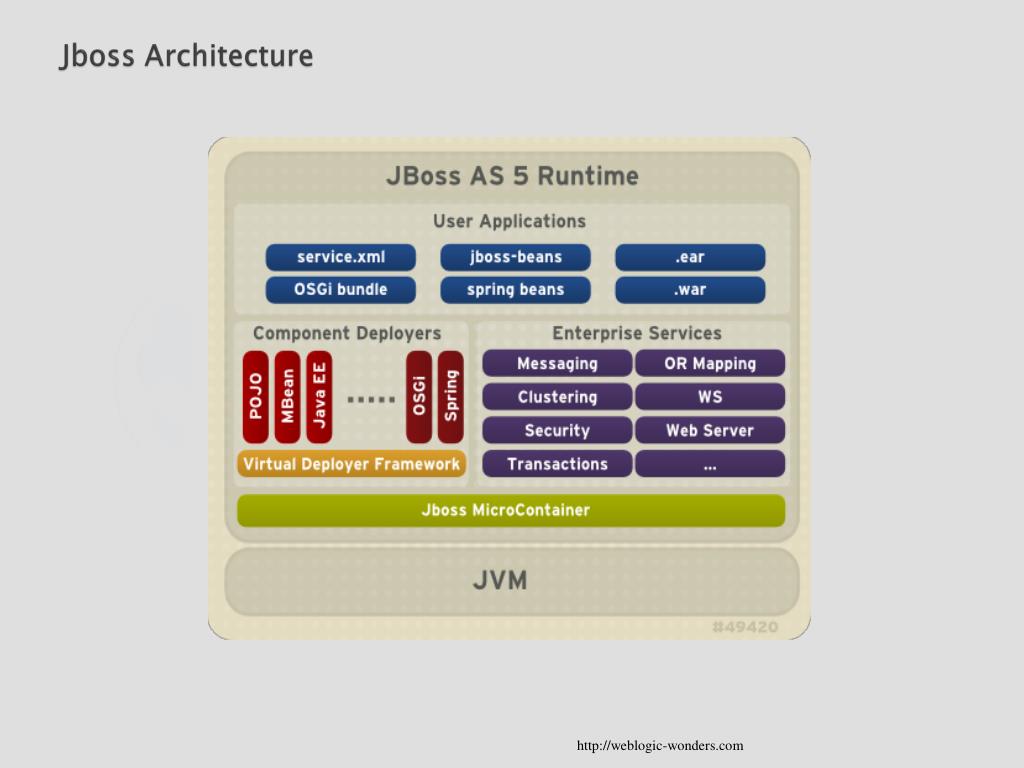 Jboss Architecture

JBoss AS 5 Runtime

User Applications

service.xml
jboss-beans
.ear
OSGi bundle
spring beans
.war

Component Deployers

POJO
MBean
Java EE
.....
OSGi
Spring

Virtual Deployer Framework

Enterprise Services

Messaging
OR Mapping
Clustering
WS
Security
Web Server
Transactions
...

Jboss MicroContainer

JVM

#49420

http://weblogic-wonders.com